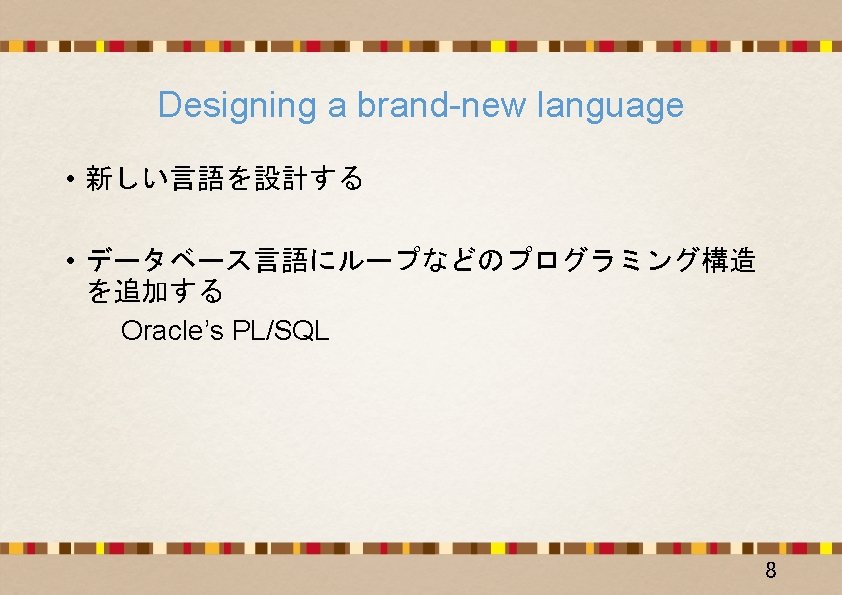 Designing a brand-new language

• 新しい言語を設計する

• データベース言語にループなどのプログラミング構造を追加する

Oracle's PL/SQL

8